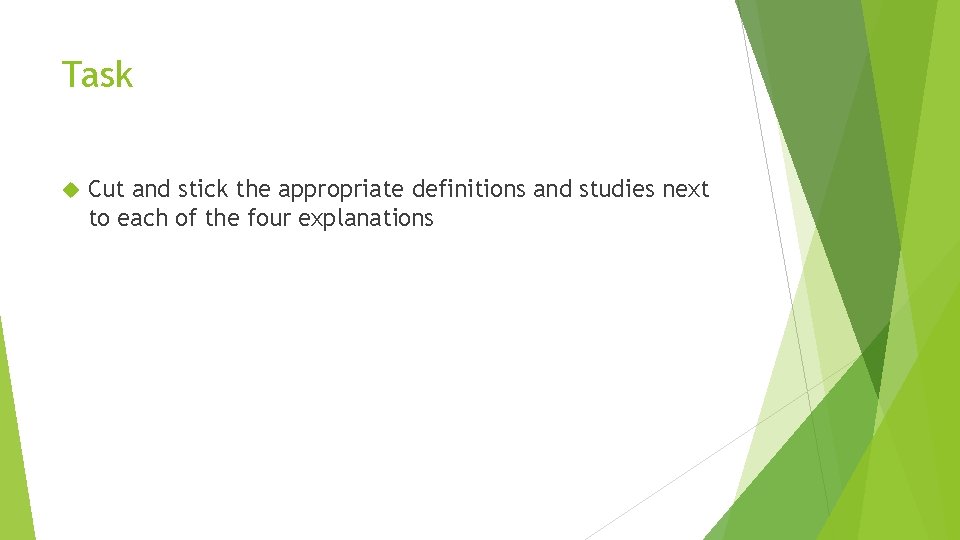 Task

Cut and stick the appropriate definitions and studies next to each of the four explanations